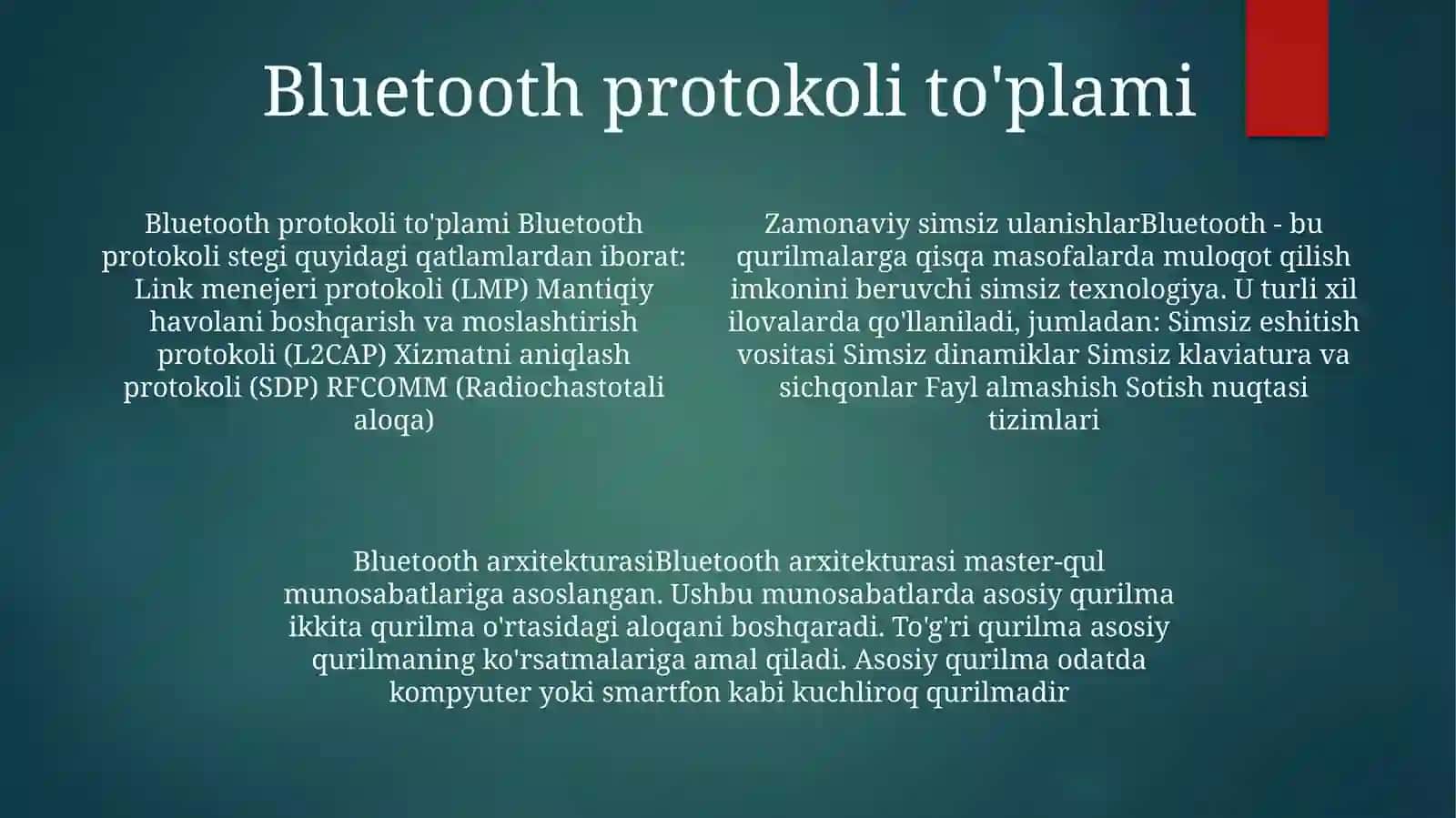 Bluetooth protokoli to'plami

Bluetooth protokoli to'plami Bluetooth protokoli stegi quyidagi qatlamlardan iborat: Link menejeri protokoli (LMP) Mantiqiy havolani boshqarish va moslashtirish protokoli (L2CAP) Xizmatni aniqlash protokoli (SDP) RFCOMM (Radiochastotali aloqa)

Zamonaviy simsiz ulanishlarBluetooth - bu qurilmalarga qisqa masofalarda muloqot qilish imkonini beruvchi simsiz texnologiya. U turli xil ilovalarda qo'llaniladi, jumladan: Simsiz eshitish vositasi Simsiz dinamiklar Simsiz klaviatura va sichqonlar Fayl almashish Sotish nuqtasi tizimlari

Bluetooth arxitekturasiBluetooth arxitekturasi master-qul munosabatlariga asoslangan. Ushbu munosabatlarda asosiy qurilma ikkita qurilma o'rtasidagi aloqani boshqaradi. To'g'ri qurilma asosiy qurilmaning ko'rsatmalariga amal qiladi. Asosiy qurilma odatda kompyuter yoki smartfon kabi kuchliroq qurilmadir